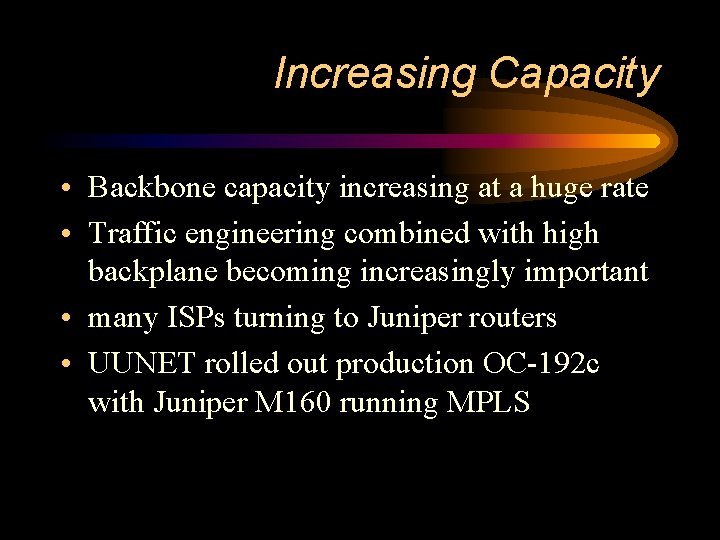 Increasing Capacity

• Backbone capacity increasing at a huge rate
• Traffic engineering combined with high backplane becoming increasingly important
• many ISPs turning to Juniper routers
• UUNET rolled out production OC-192c with Juniper M160 running MPLS